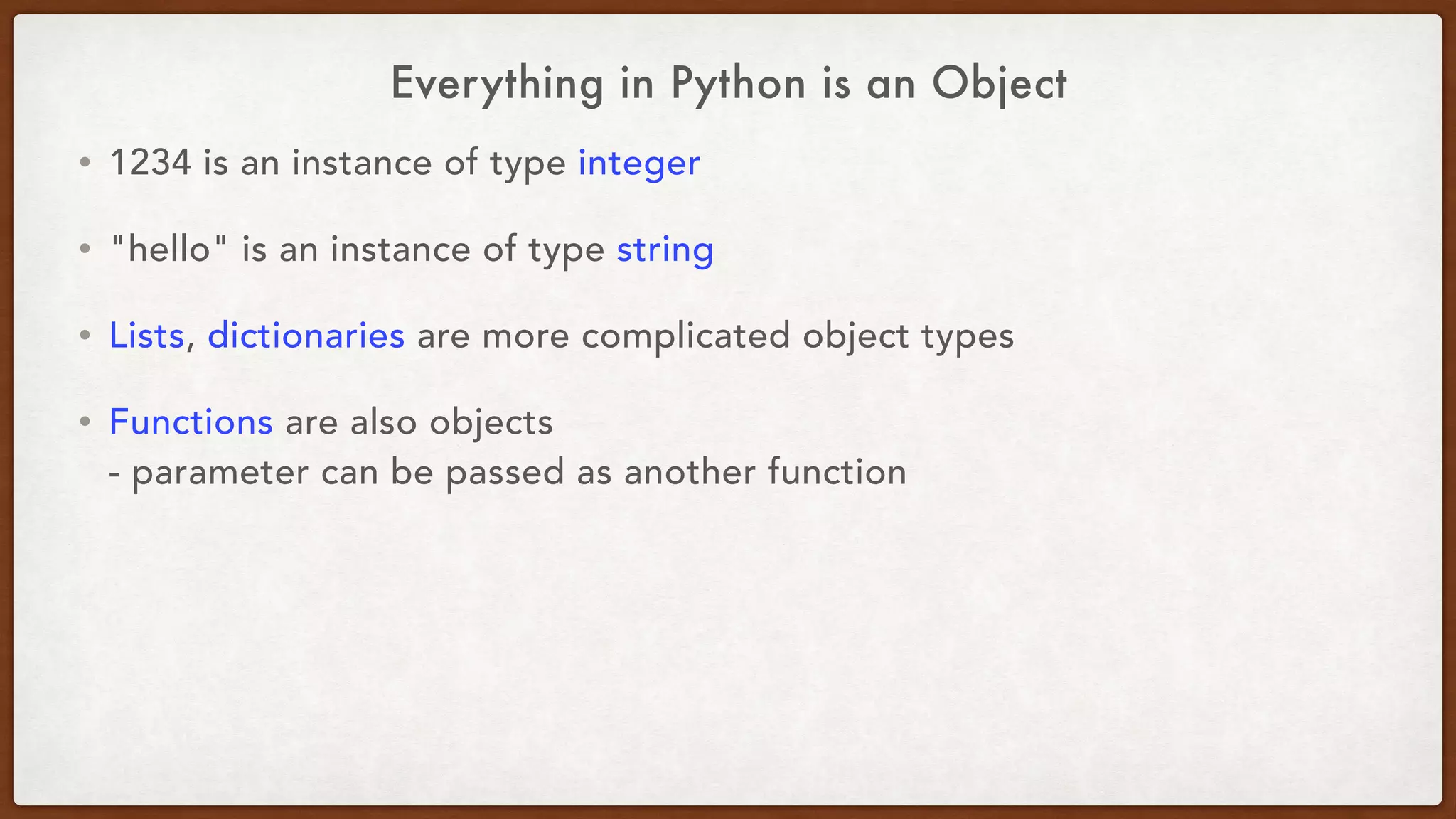 Everything in Python is an Object

• 1234 is an instance of type integer

• "hello" is an instance of type string

• Lists, dictionaries are more complicated object types

• Functions are also objects
- parameter can be passed as another function